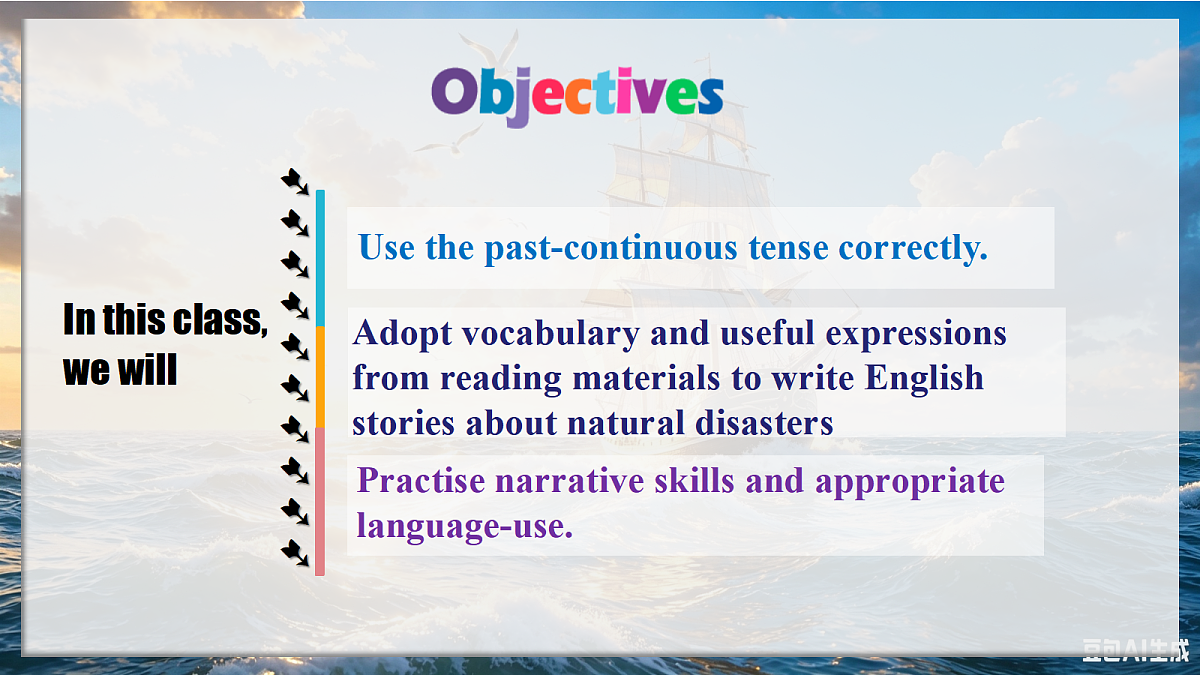 Objectives

In this class, we will

Use the past-continuous tense correctly.

Adopt vocabulary and useful expressions from reading materials to write English stories about natural disasters

Practise narrative skills and appropriate language-use.

豆包AI生成